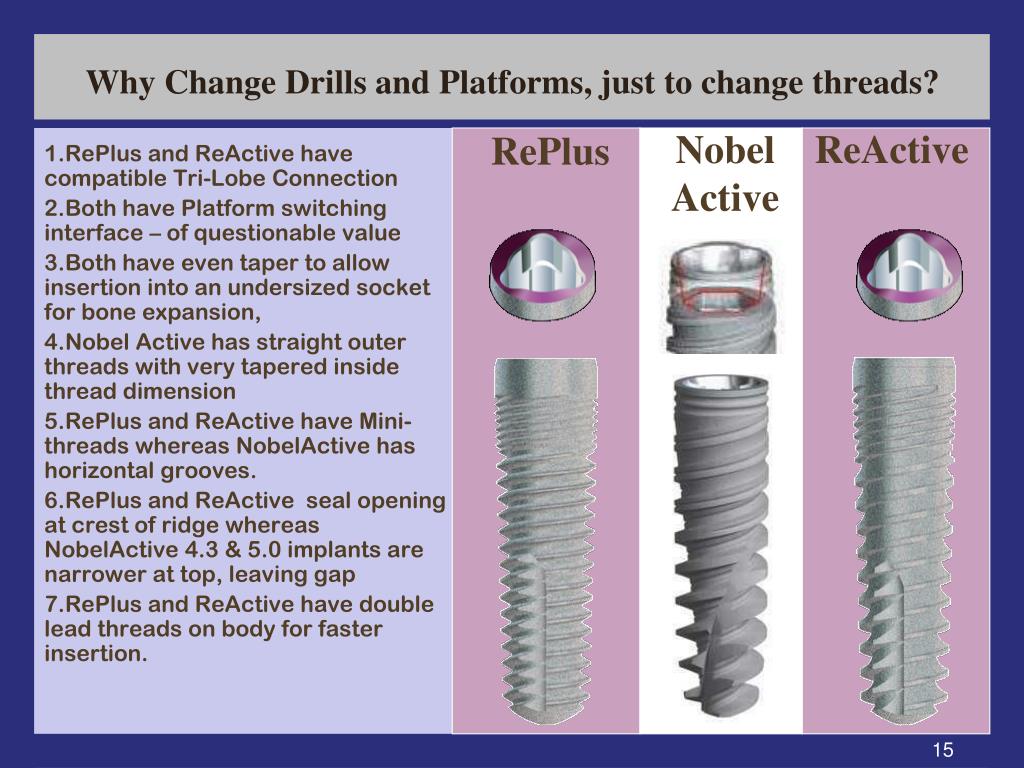 Why Change Drills and Platforms, just to change threads?

1.RePlus and ReActive have compatible Tri-Lobe Connection
2.Both have Platform switching interface – of questionable value
3.Both have even taper to allow insertion into an undersized socket for bone expansion,
4.Nobel Active has straight outer threads with very tapered inside thread dimension
5.RePlus and ReActive have Mini-threads whereas NobelActive has horizontal grooves.
6.RePlus and ReActive seal opening at crest of ridge whereas NobelActive 4.3 & 5.0 implants are narrower at top, leaving gap
7.RePlus and ReActive have double lead threads on body for faster insertion.

RePlus

Nobel Active

ReActive

15